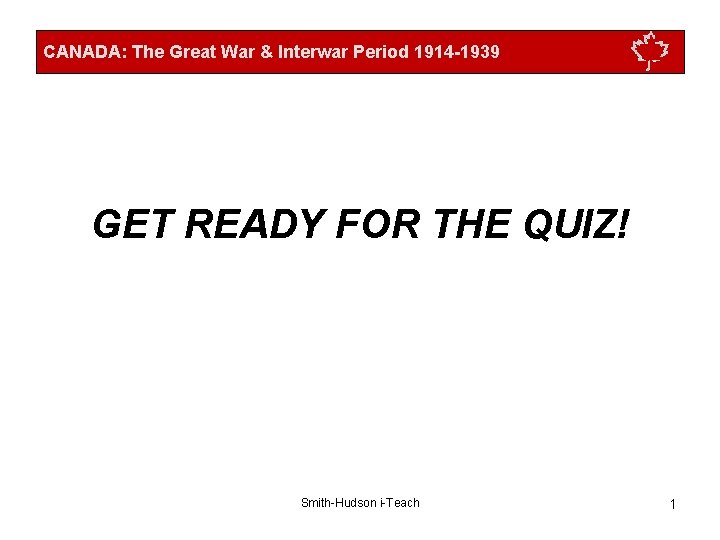 CANADA: The Great War & Interwar Period 1914-1939

GET READY FOR THE QUIZ!

Smith-Hudson i-Teach

1